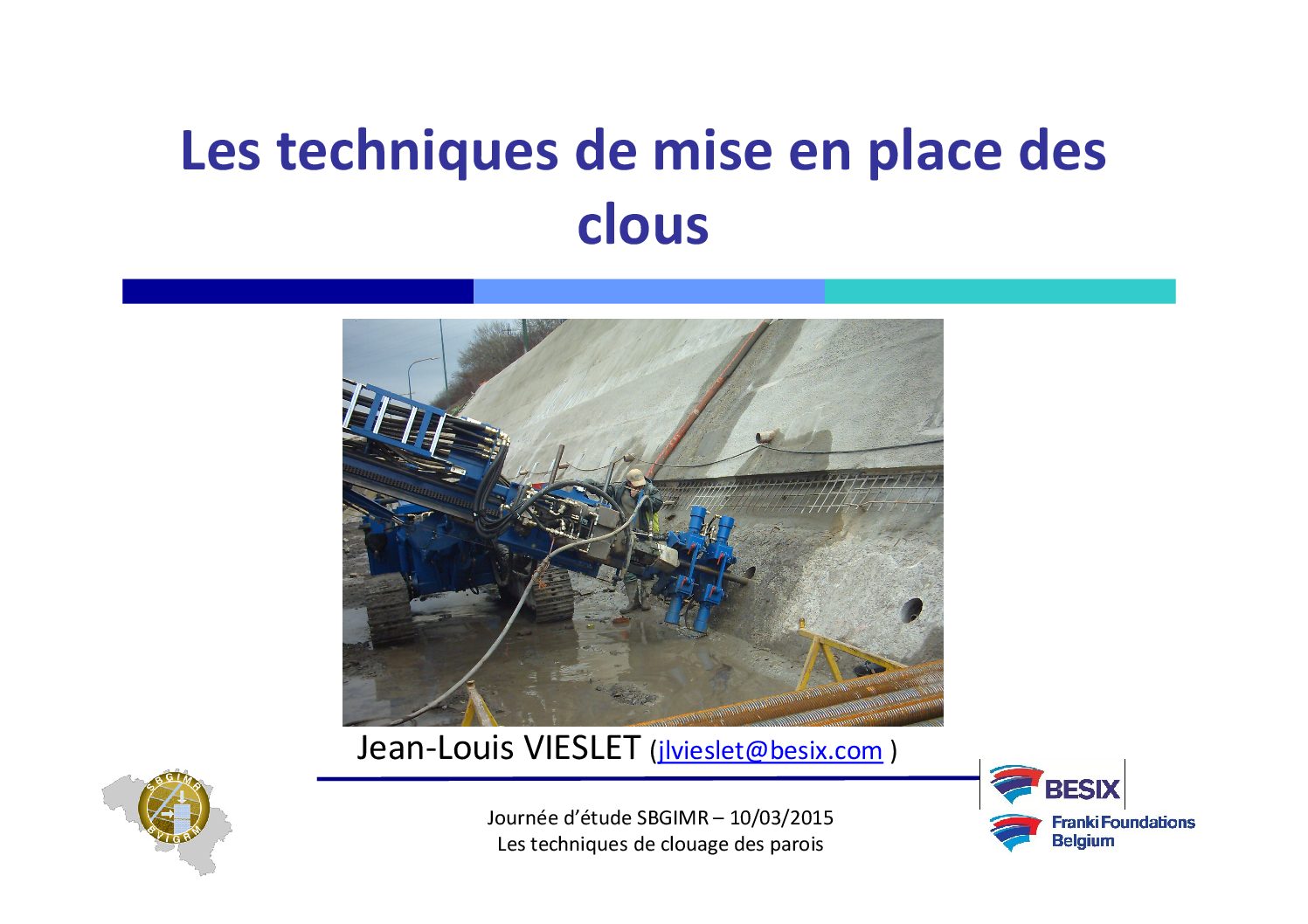 Les techniques de mise en place des clous

Jean-Louis VIESLET (jlvieslet@besix.com )

SBGIMR
BVIGRM

Journée d'étude SBGIMR – 10/03/2015
Les techniques de clouage des parois

BESIX
Franki Foundations Belgium